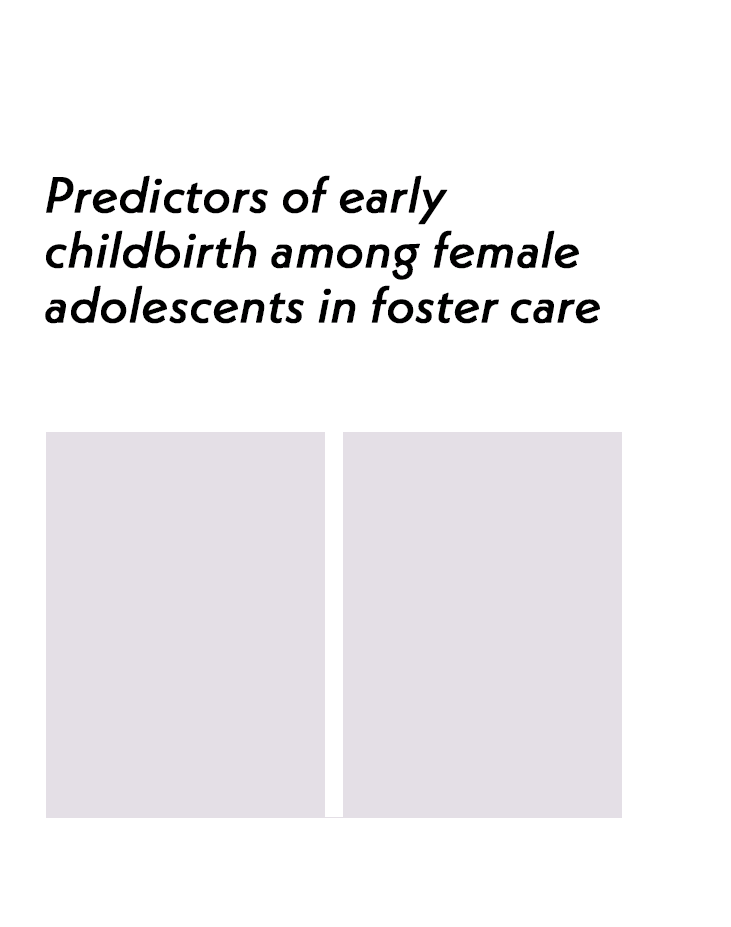 Predictors of early childbirth among female adolescents in foster care